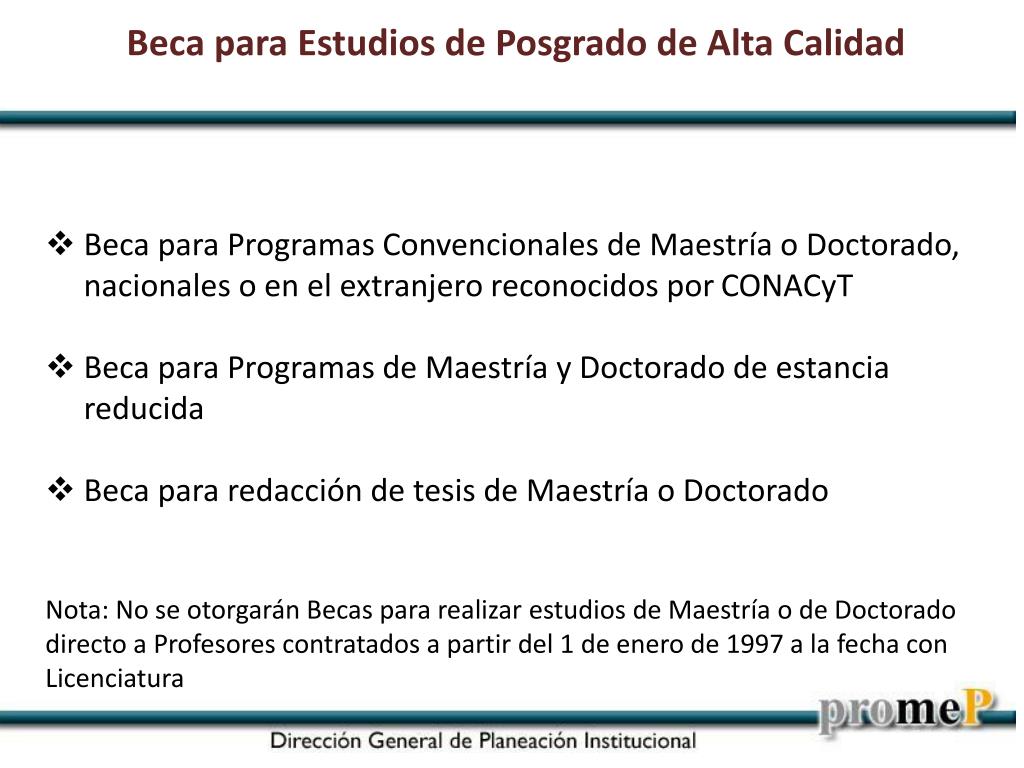 Beca para Estudios de Posgrado de Alta Calidad

❖ Beca para Programas Convencionales de Maestría o Doctorado, nacionales o en el extranjero reconocidos por CONACyT

❖ Beca para Programas de Maestría y Doctorado de estancia reducida

❖ Beca para redacción de tesis de Maestría o Doctorado

Nota: No se otorgarán Becas para realizar estudios de Maestría o de Doctorado directo a Profesores contratados a partir del 1 de enero de 1997 a la fecha con Licenciatura

promeP

Dirección General de Planeación Institucional